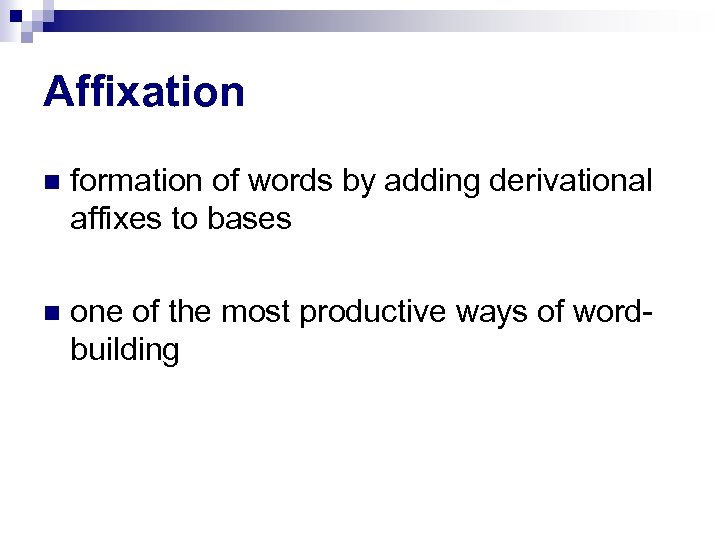 Affixation

formation of words by adding derivational affixes to bases

one of the most productive ways of word-building